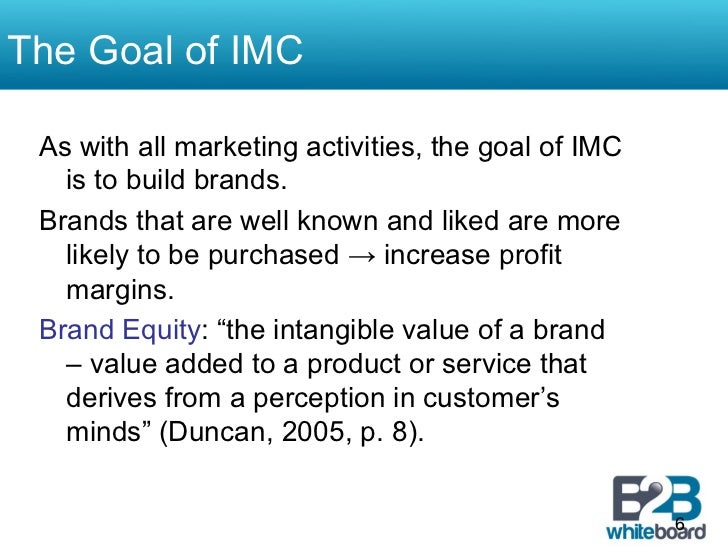 The Goal of IMC

As with all marketing activities, the goal of IMC is to build brands.

Brands that are well known and liked are more likely to be purchased → increase profit margins.

Brand Equity: “the intangible value of a brand – value added to a product or service that derives from a perception in customer’s minds” (Duncan, 2005, p. 8).

B2B
whiteboard

6